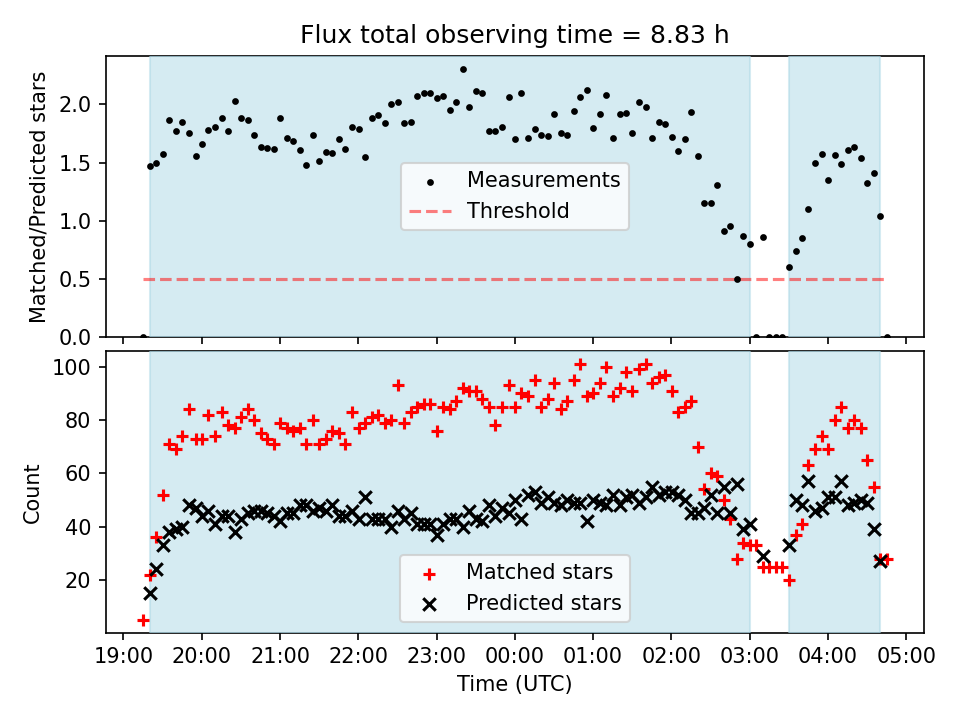 Flux total observing time = 8.83 h

Matched/Predicted stars

2.0
1.5
1.0
0.5
0.0

Measurements
Threshold

Count

100
80
60
40
20

Matched stars
Predicted stars

19:00 20:00 21:00 22:00 23:00 00:00 01:00 02:00 03:00 04:00 05:00

Time (UTC)